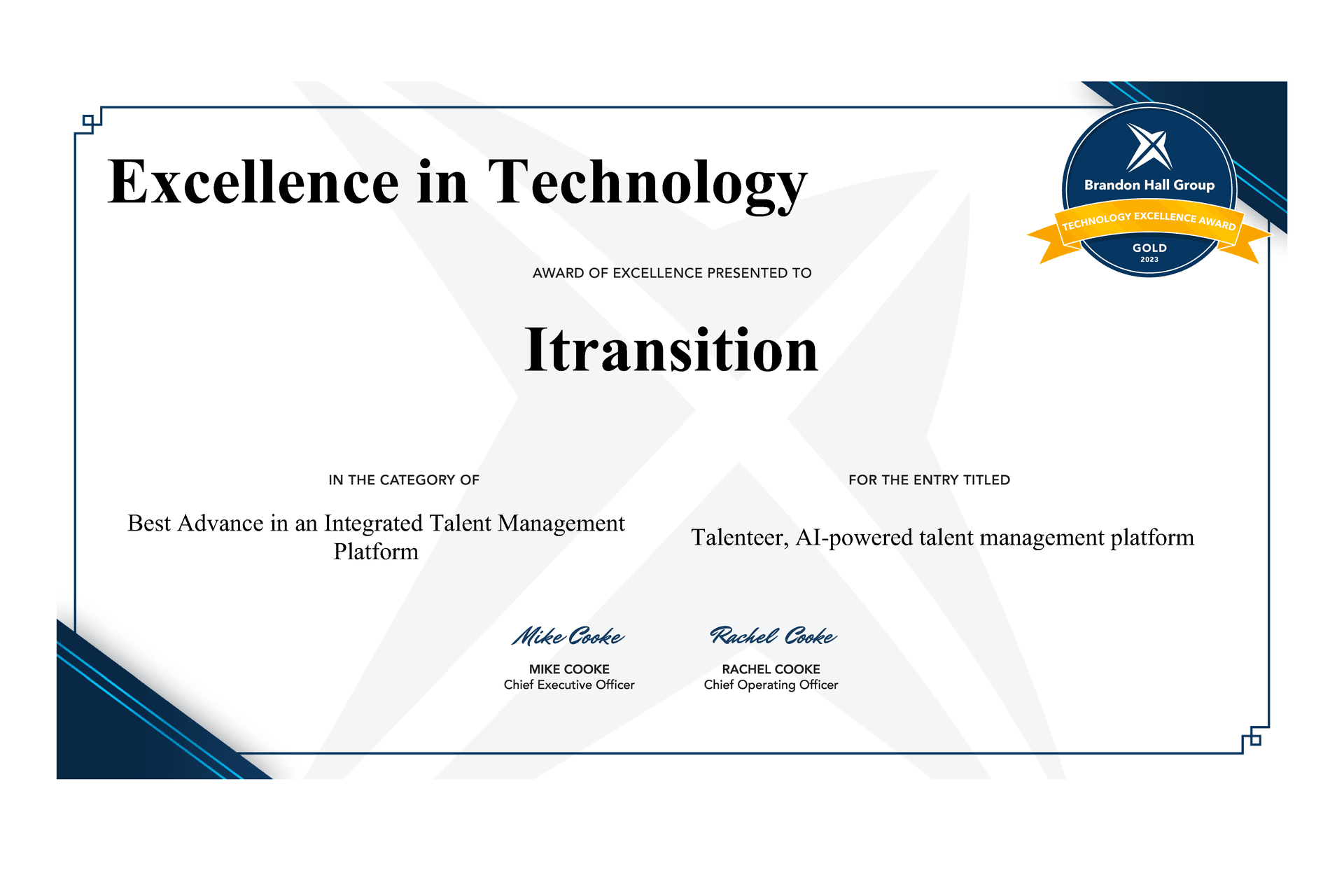 Excellence in Technology

Brandon Hall Group
TECHNOLOGY EXCELLENCE AWARD
GOLD
2023

AWARD OF EXCELLENCE PRESENTED TO

Itransition

IN THE CATEGORY OF

Best Advance in an Integrated Talent Management Platform

FOR THE ENTRY TITLED

Talenteer, AI-powered talent management platform

Mike Cooke
MIKE COOKE
Chief Executive Officer

Rachel Cooke
RACHEL COOKE
Chief Operating Officer